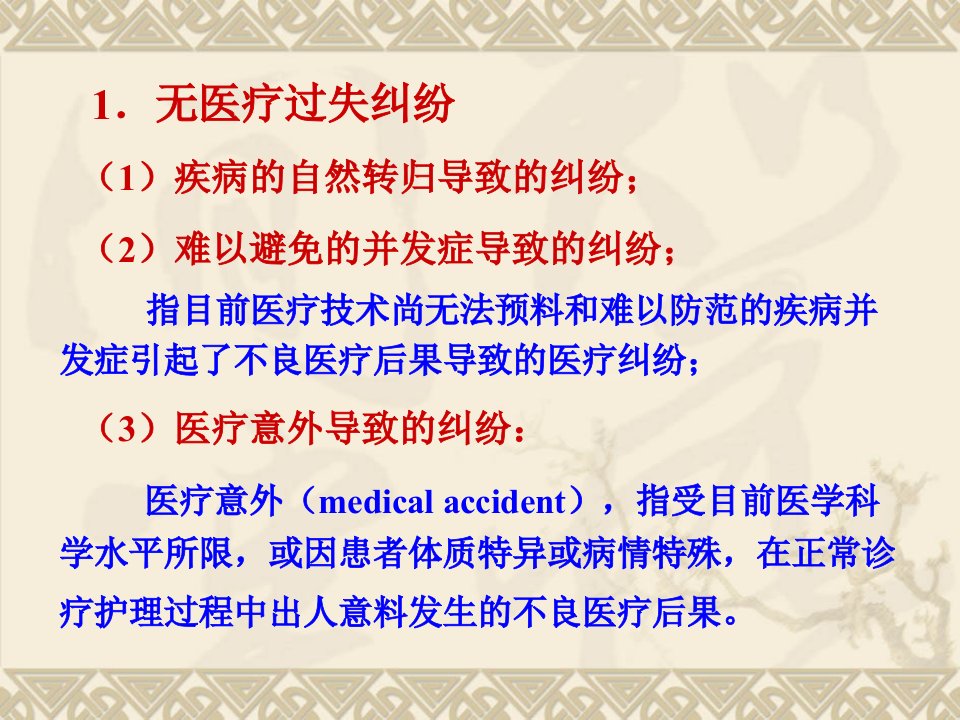 1．无医疗过失纠纷

（1）疾病的自然转归导致的纠纷；

（2）难以避免的并发症导致的纠纷；

指目前医疗技术尚无法预料和难以防范的疾病并发症引起了不良医疗后果导致的医疗纠纷；

（3）医疗意外导致的纠纷：

医疗意外（medical accident），指受目前医学科学水平所限，或因患者体质特异或病情特殊，在正常诊疗护理过程中出人意料发生的不良医疗后果。